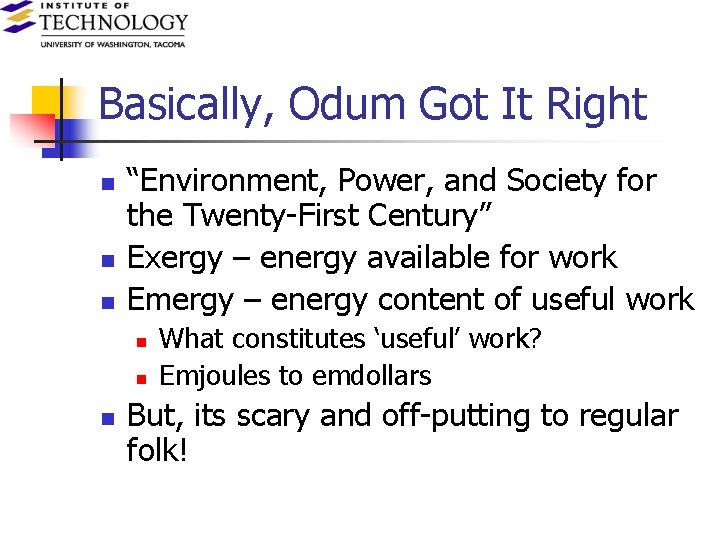 INSTITUTE OF
TECHNOLOGY
UNIVERSITY OF WASHINGTON, TACOMA

Basically, Odum Got It Right

“Environment, Power, and Society for the Twenty-First Century”

Exergy – energy available for work

Emergy – energy content of useful work

What constitutes ‘useful’ work?

Emjoules to emdollars

But, its scary and off-putting to regular folk!